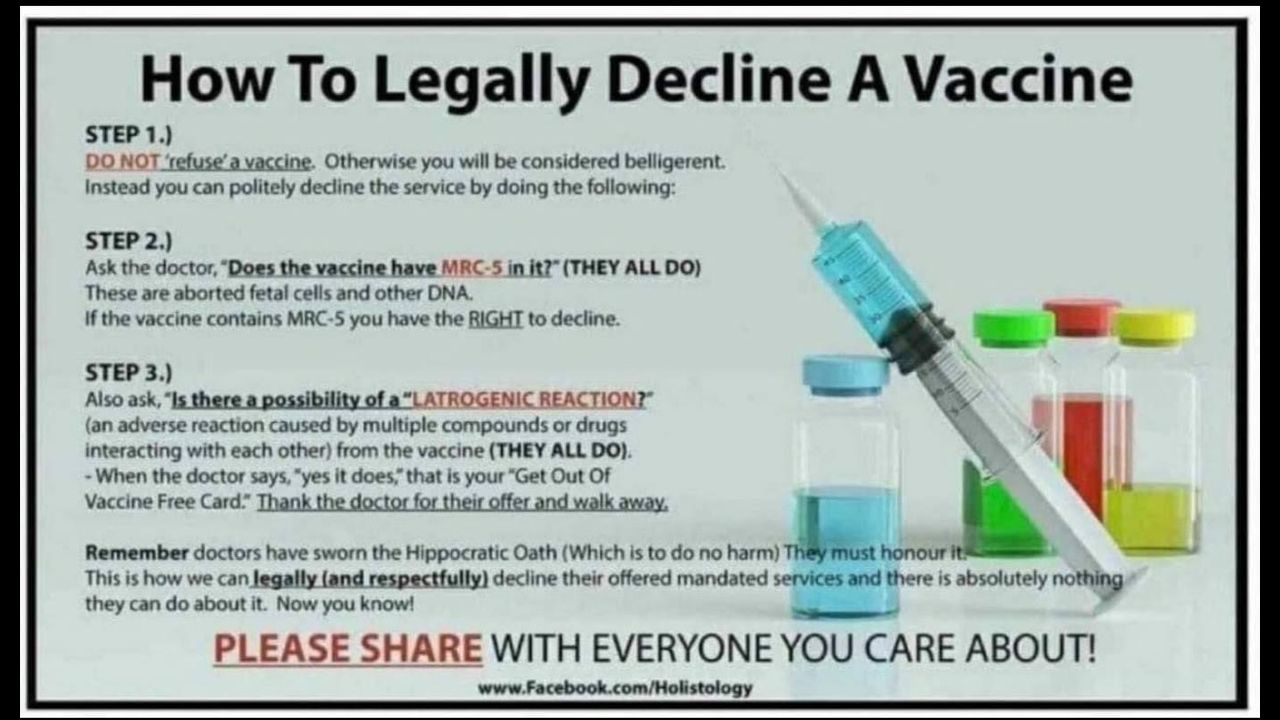 How To Legally Decline A Vaccine

STEP 1.)
DO NOT 'refuse' a vaccine. Otherwise you will be considered belligerent. Instead you can politely decline the service by doing the following:

STEP 2.)
Ask the doctor, "Does the vaccine have MRC-5 in it?" (THEY ALL DO)
These are aborted fetal cells and other DNA.
If the vaccine contains MRC-5 you have the RIGHT to decline.

STEP 3.)
Also ask, "Is there a possibility of a "LATROGENIC REACTION?"
(an adverse reaction caused by multiple compounds or drugs interacting with each other) from the vaccine (THEY ALL DO).
- When the doctor says, "yes it does," that is your "Get Out Of Vaccine Free Card." Thank the doctor for their offer and walk away.

Remember doctors have sworn the Hippocratic Oath (Which is to do no harm) They must honour it.
This is how we can legally (and respectfully) decline their offered mandated services and there is absolutely nothing they can do about it. Now you know!

PLEASE SHARE WITH EVERYONE YOU CARE ABOUT!

www.Facebook.com/Holistology